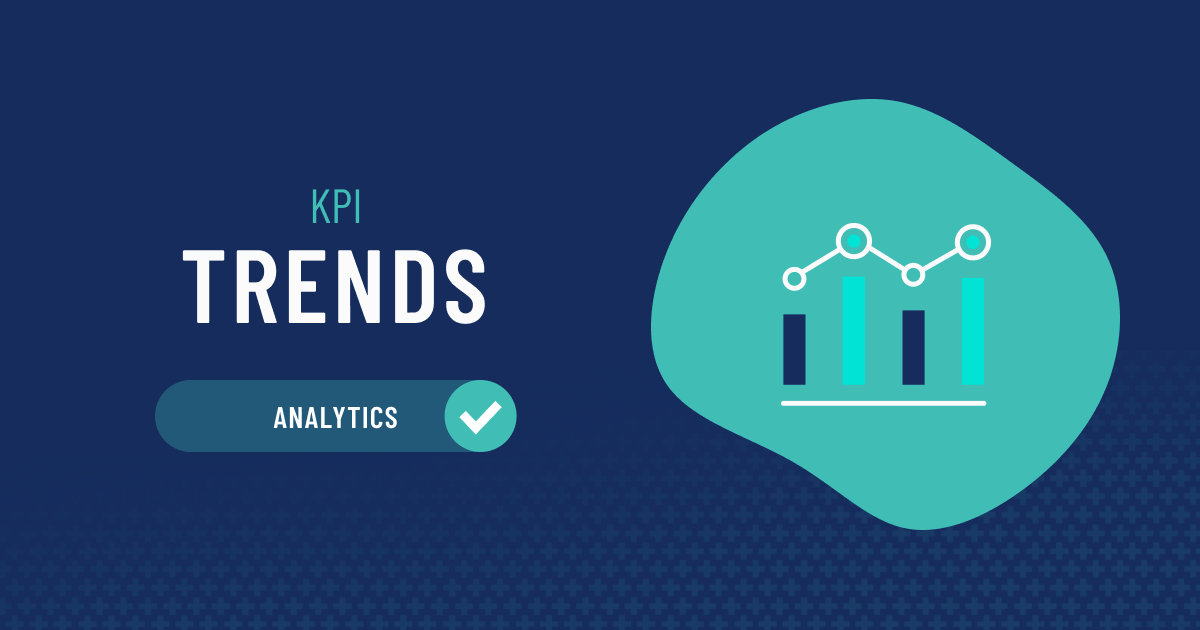 KPI
TRENDS
ANALYTICS